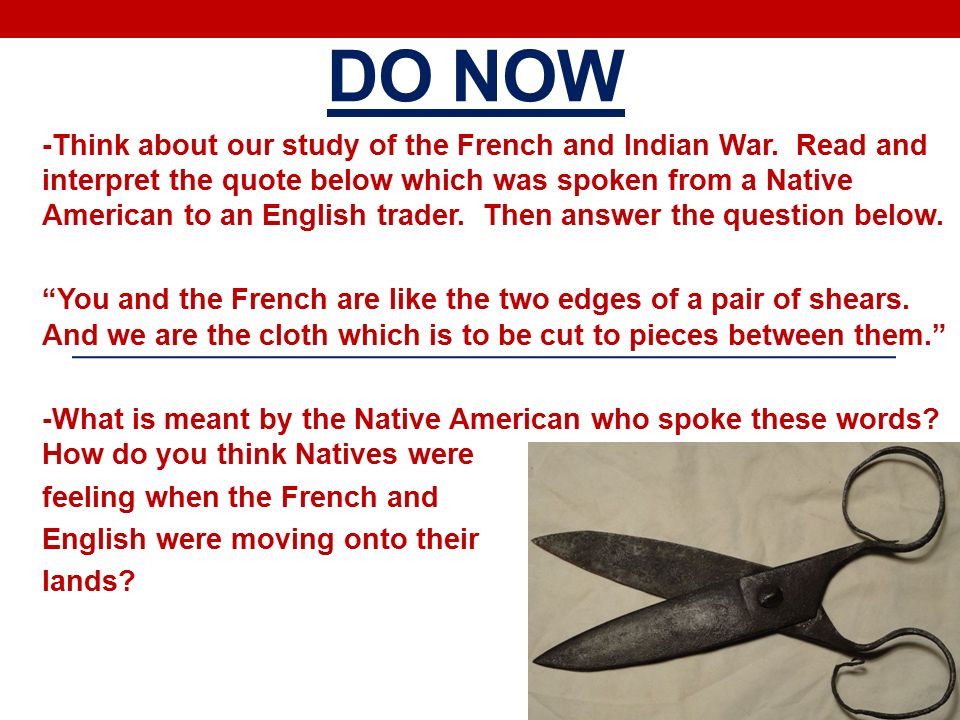 DO NOW

-Think about our study of the French and Indian War. Read and interpret the quote below which was spoken from a Native American to an English trader. Then answer the question below.

“You and the French are like the two edges of a pair of shears. And we are the cloth which is to be cut to pieces between them.”

-What is meant by the Native American who spoke these words? How do you think Natives were feeling when the French and English were moving onto their lands?